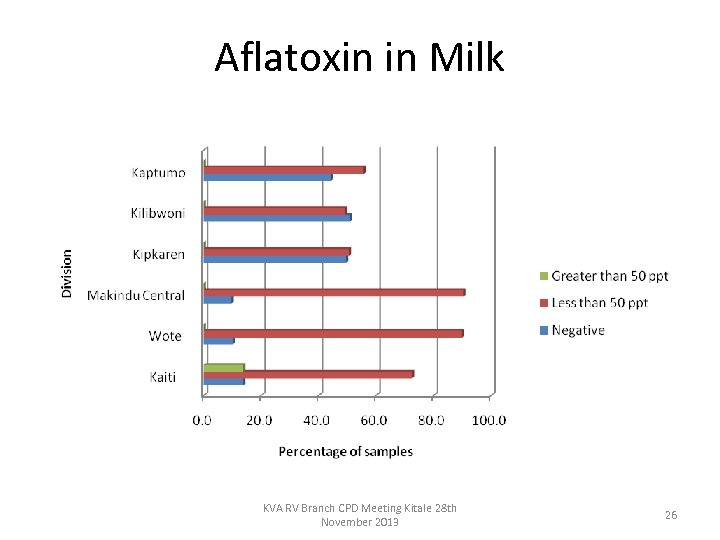 Aflatoxin in Milk

Division

Kaptumo
Kilibwoni
Kipkaren
Makindu Central
Wote
Kaiti

0.0 20.0 40.0 60.0 80.0 100.0

Percentage of samples

Greater than 50 ppt
Less than 50 ppt
Negative

KVA RV Branch CPD Meeting Kitale 28th November 2013

26